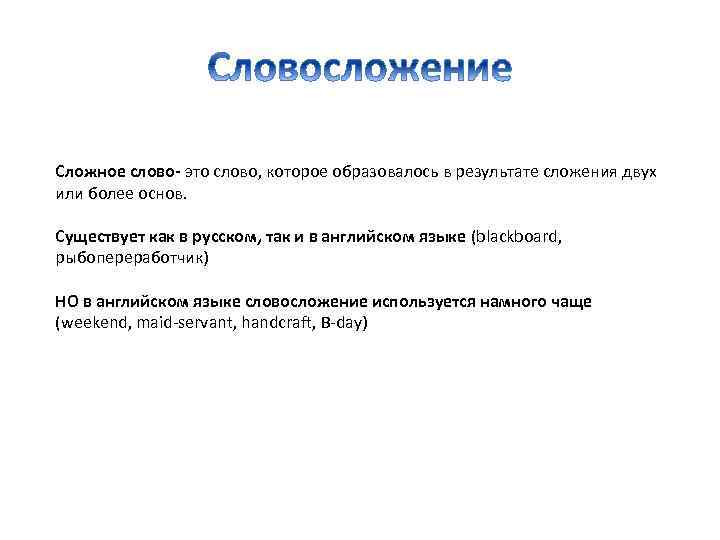 Словосложение

Сложное слово- это слово, которое образовалось в результате сложения двух или более основ.

Существует как в русском, так и в английском языке (blackboard, рыбопереработчик)

НО в английском языке словосложение используется намного чаще (weekend, maid-servant, handcraft, B-day)